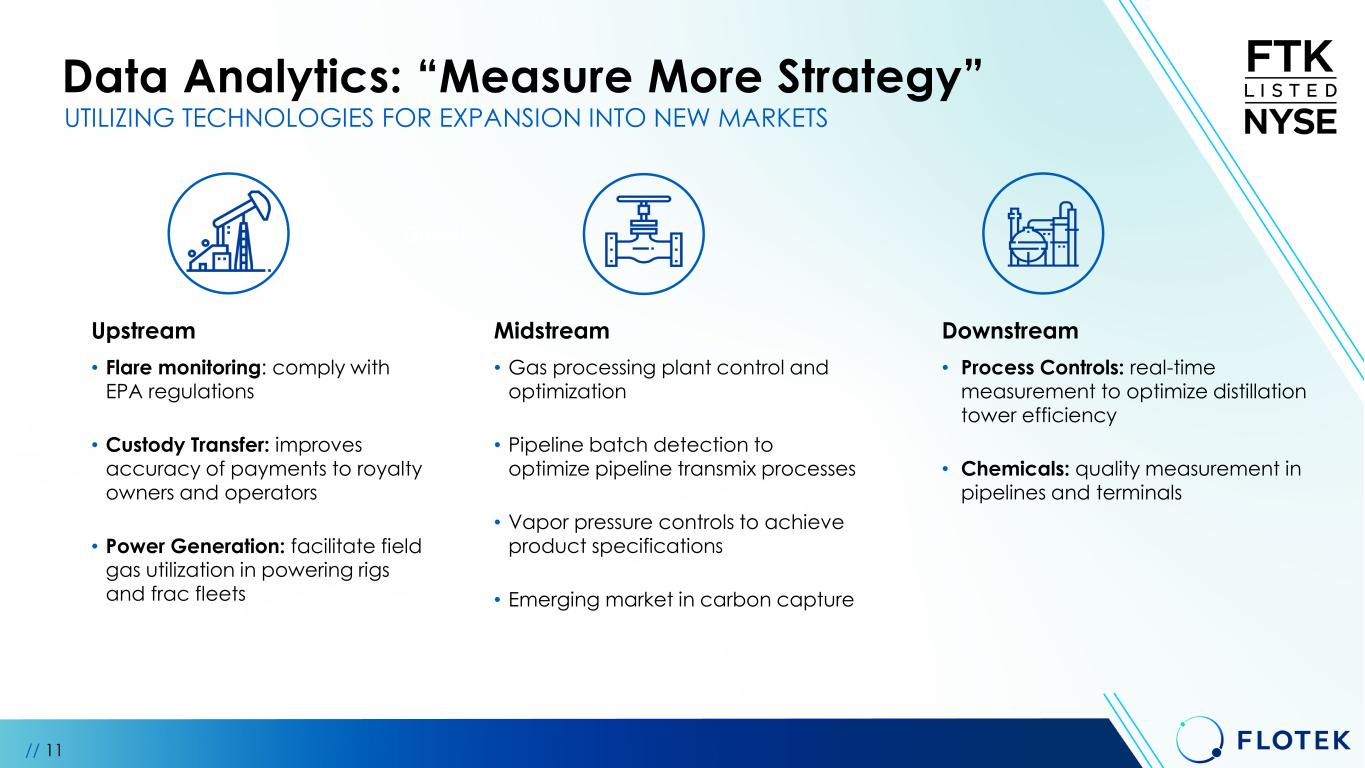 Data Analytics: “Measure More Strategy”
UTILIZING TECHNOLOGIES FOR EXPANSION INTO NEW MARKETS

FTK
LISTED
NYSE

Upstream

• Flare monitoring: comply with EPA regulations

• Custody Transfer: improves accuracy of payments to royalty owners and operators

• Power Generation: facilitate field gas utilization in powering rigs and frac fleets

Midstream

• Gas processing plant control and optimization

• Pipeline batch detection to optimize pipeline transmix processes

• Vapor pressure controls to achieve product specifications

• Emerging market in carbon capture

Downstream

• Process Controls: real-time measurement to optimize distillation tower efficiency

• Chemicals: quality measurement in pipelines and terminals

// 11

FLOTEK